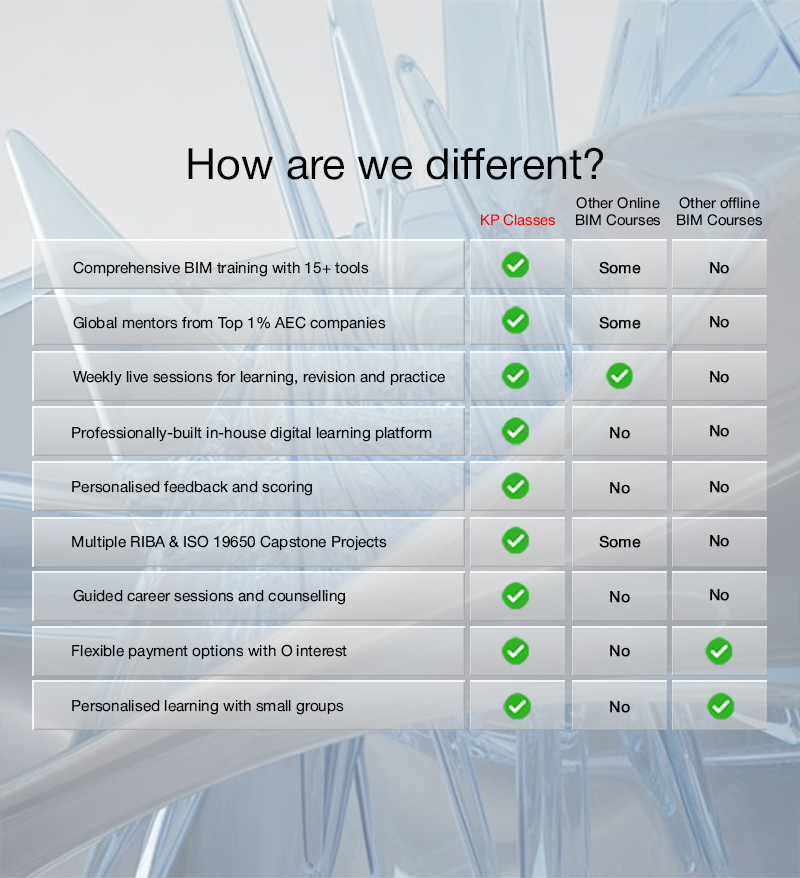 How are we different?

| | KP Classes | Other Online BIM Courses | Other offline BIM Courses |
|---|---|---|---|
| Comprehensive BIM training with 15+ tools | ✓ | Some | No |
| Global mentors from Top 1% AEC companies | ✓ | Some | No |
| Weekly live sessions for learning, revision and practice | ✓ | ✓ | No |
| Professionally-built in-house digital learning platform | ✓ | No | No |
| Personalised feedback and scoring | ✓ | No | No |
| Multiple RIBA & ISO 19650 Capstone Projects | ✓ | Some | No |
| Guided career sessions and counselling | ✓ | No | No |
| Flexible payment options with O interest | ✓ | No | ✓ |
| Personalised learning with small groups | ✓ | No | ✓ |